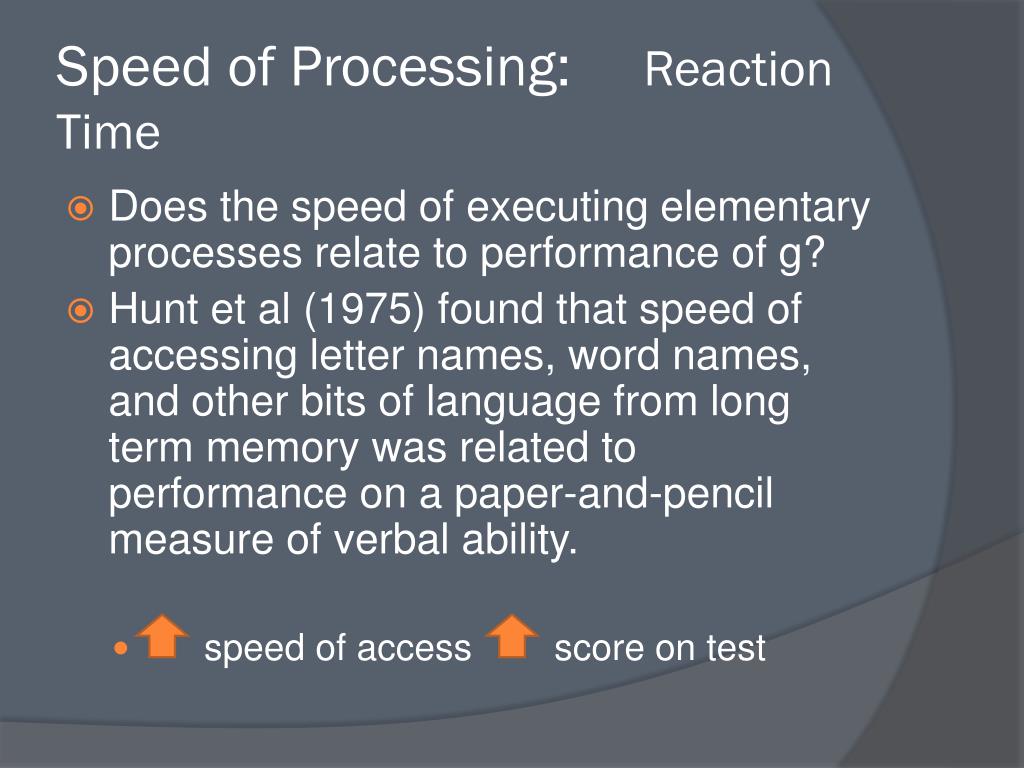 Speed of Processing: Reaction Time

Does the speed of executing elementary processes relate to performance of g?

Hunt et al (1975) found that speed of accessing letter names, word names, and other bits of language from long term memory was related to performance on a paper-and-pencil measure of verbal ability.

speed of access score on test